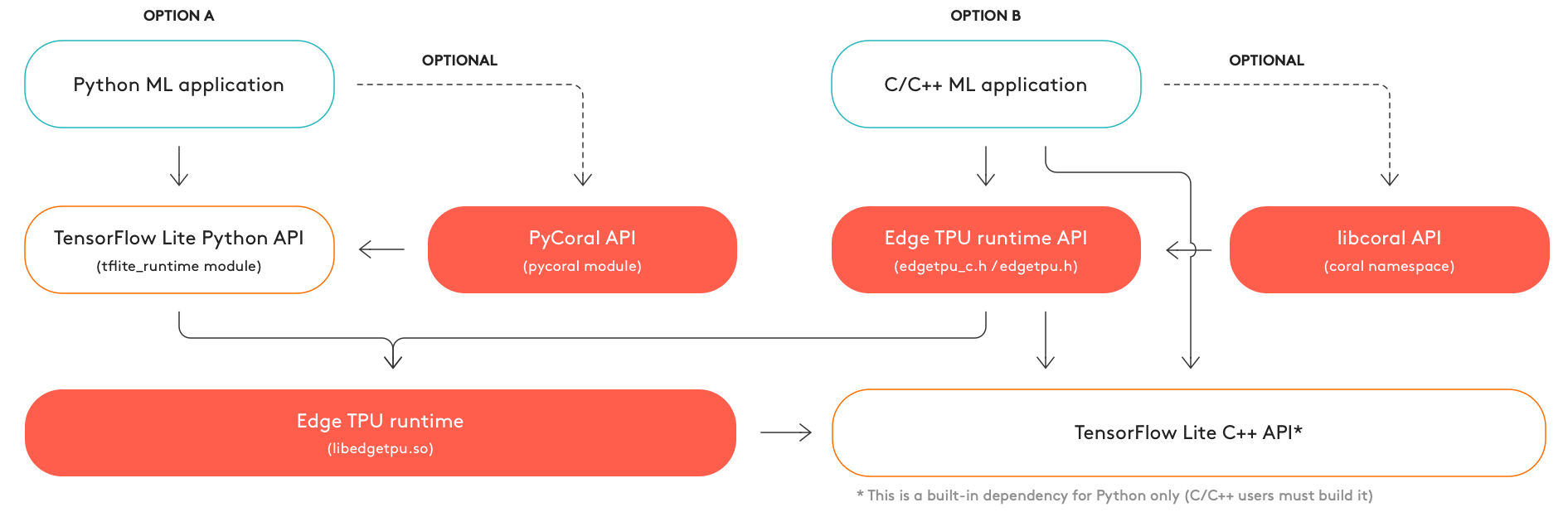 OPTION A

Python ML application

OPTIONAL

TensorFlow Lite Python API
(tflite_runtime module)

PyCoral API
(pycoral module)

OPTION B

C/C++ ML application

OPTIONAL

Edge TPU runtime API
(edgetpu_c.h / edgetpu.h)

libcoral API
(coral namespace)

Edge TPU runtime
(libedgetpu.so)

TensorFlow Lite C++ API*

* This is a built-in dependency for Python only (C/C++ users must build it)